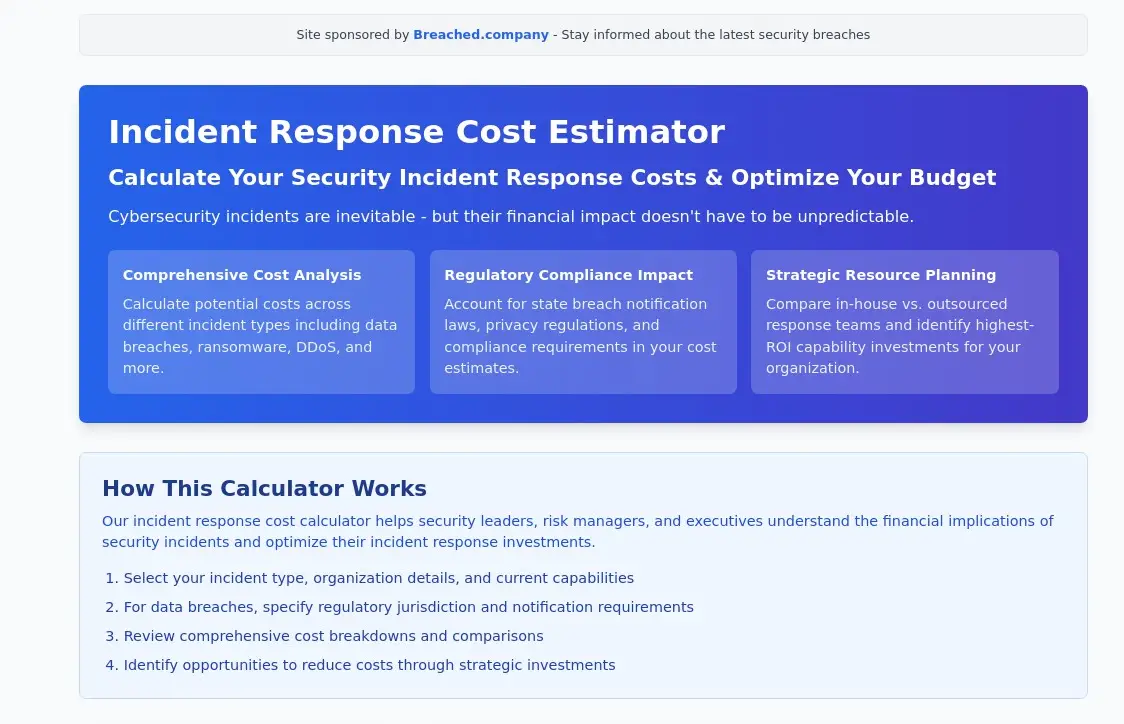 Site sponsored by Breached.company - Stay informed about the latest security breaches

Incident Response Cost Estimator

Calculate Your Security Incident Response Costs & Optimize Your Budget

Cybersecurity incidents are inevitable - but their financial impact doesn't have to be unpredictable.

Comprehensive Cost Analysis

Calculate potential costs across different incident types including data breaches, ransomware, DDoS, and more.

Regulatory Compliance Impact

Account for state breach notification laws, privacy regulations, and compliance requirements in your cost estimates.

Strategic Resource Planning

Compare in-house vs. outsourced response teams and identify highest-ROI capability investments for your organization.

How This Calculator Works

Our incident response cost calculator helps security leaders, risk managers, and executives understand the financial implications of security incidents and optimize their incident response investments.

1. Select your incident type, organization details, and current capabilities
2. For data breaches, specify regulatory jurisdiction and notification requirements
3. Review comprehensive cost breakdowns and comparisons
4. Identify opportunities to reduce costs through strategic investments